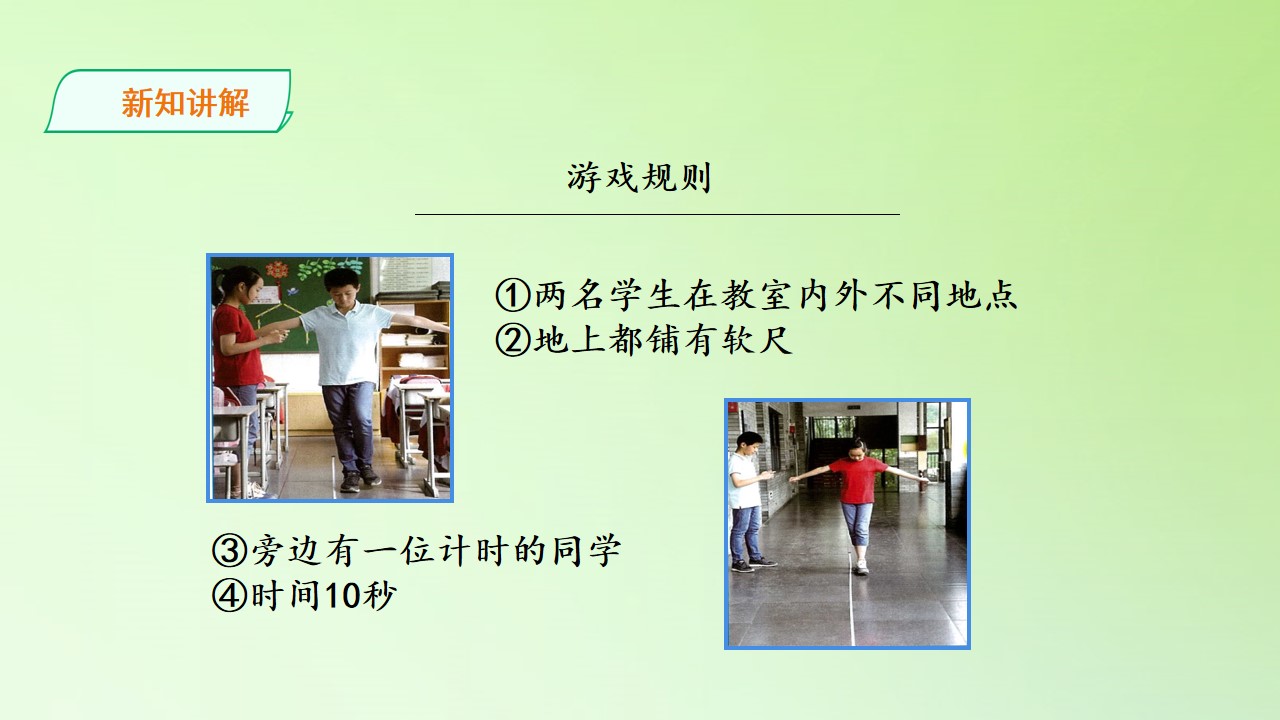 新知讲解

游戏规则

①两名学生在教室内外不同地点
②地上都铺有软尺

③旁边有一位计时的同学
④时间10秒